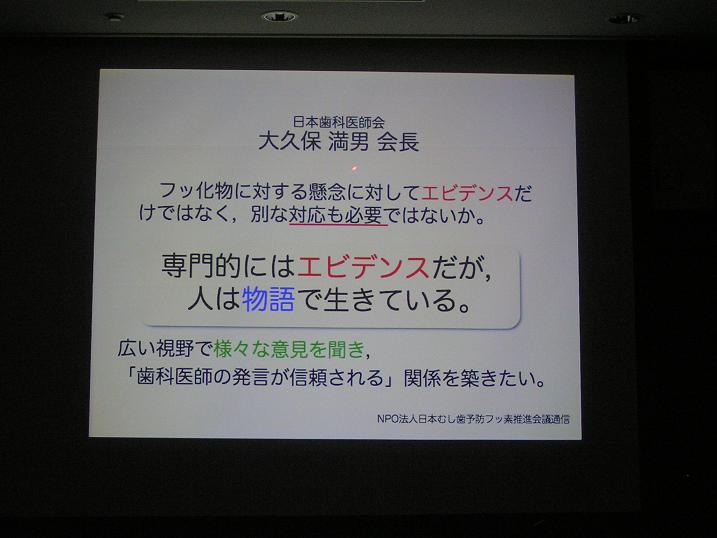 日本歯科医師会
大久保 満男 会長

フッ化物に対する懸念に対してエビデンスだけではなく，別な対応も必要ではないか。

専門的にはエビデンスだが，
人は物語で生きている。

広い視野で様々な意見を聞き，
「歯科医師の発言が信頼される」関係を築きたい。

NPO法人日本むし歯予防フッ素推進会議通信